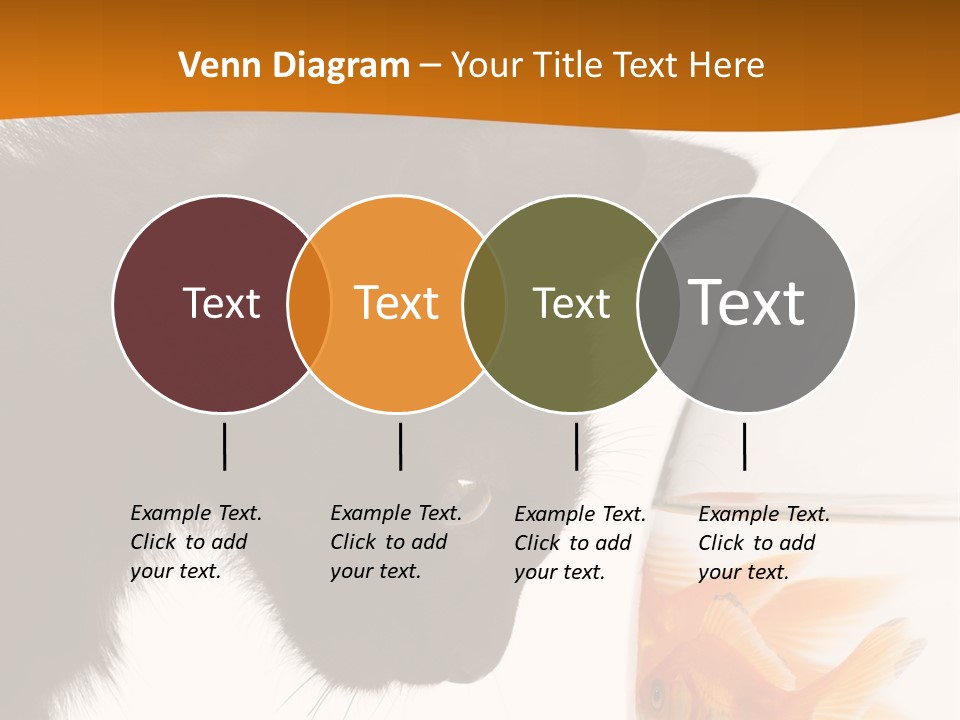 Venn Diagram – Your Title Text Here

Text

Text

Text

Text

Example Text. Click to add your text.

Example Text. Click to add your text.

Example Text. Click to add your text.

Example Text. Click to add your text.